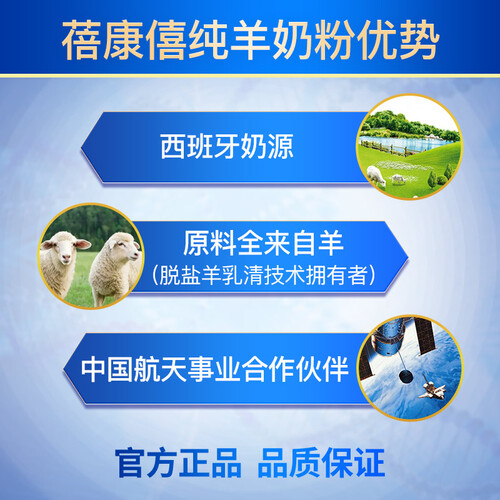 蓓康僖纯羊奶粉优势

西班牙奶源

原料全来自羊
(脱盐羊乳清技术拥有者)

中国航天事业合作伙伴

官方正品 品质保证